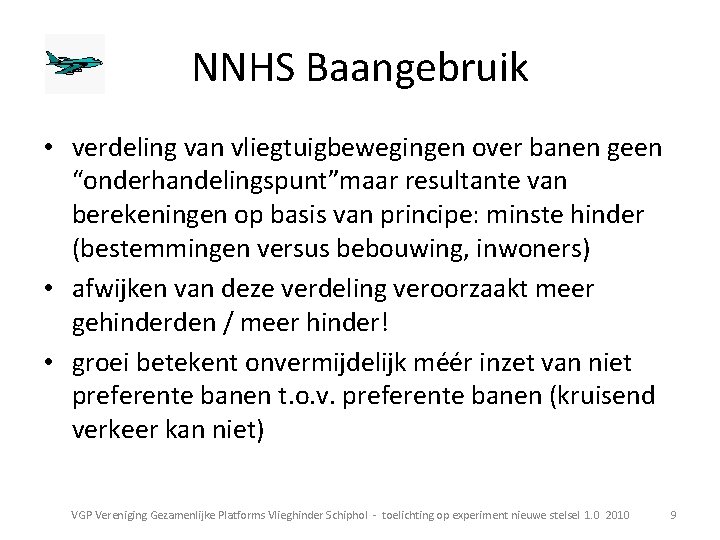 NNHS Baangebruik

• verdeling van vliegtuigbewegingen over banen geen “onderhandelingspunt”maar resultante van berekeningen op basis van principe: minste hinder (bestemmingen versus bebouwing, inwoners)

• afwijken van deze verdeling veroorzaakt meer gehinderden / meer hinder!

• groei betekent onvermijdelijk méér inzet van niet preferente banen t.o.v. preferente banen (kruisend verkeer kan niet)

VGP Vereniging Gezamenlijke Platforms Vlieghinder Schiphol - toelichting op experiment nieuwe stelsel 1.0 2010 9